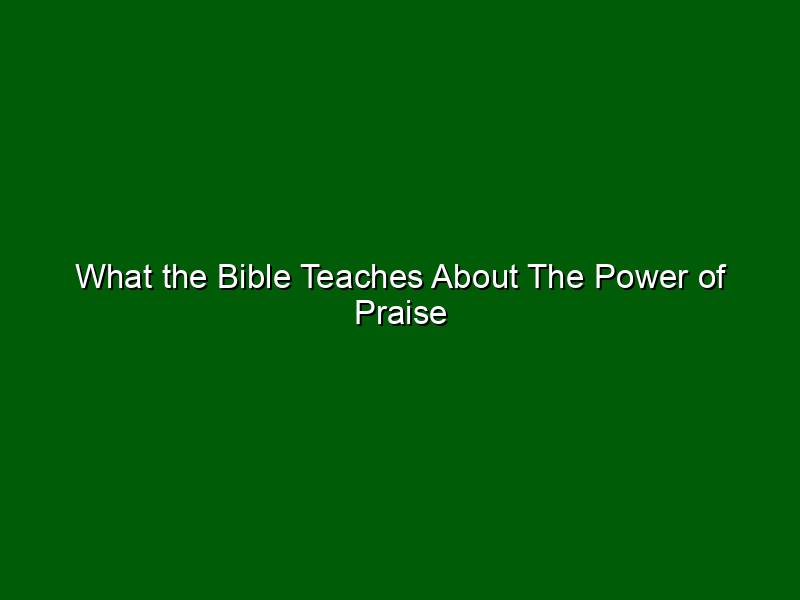 What the Bible Teaches About The Power of Praise